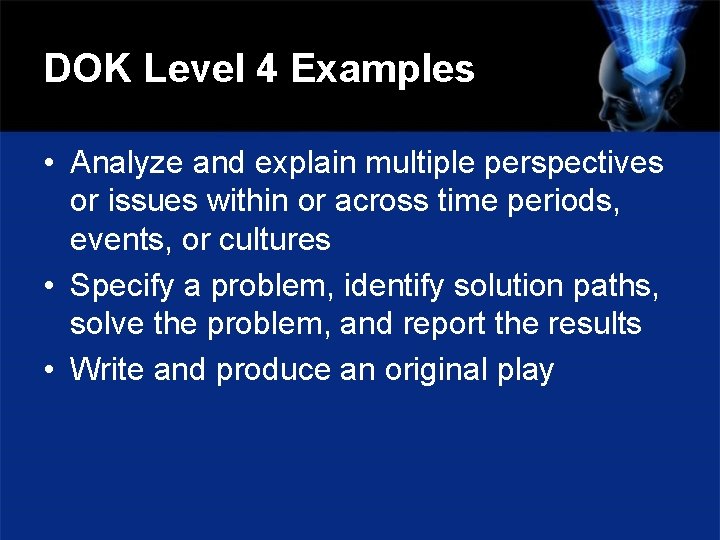 DOK Level 4 Examples

• Analyze and explain multiple perspectives or issues within or across time periods, events, or cultures
• Specify a problem, identify solution paths, solve the problem, and report the results
• Write and produce an original play